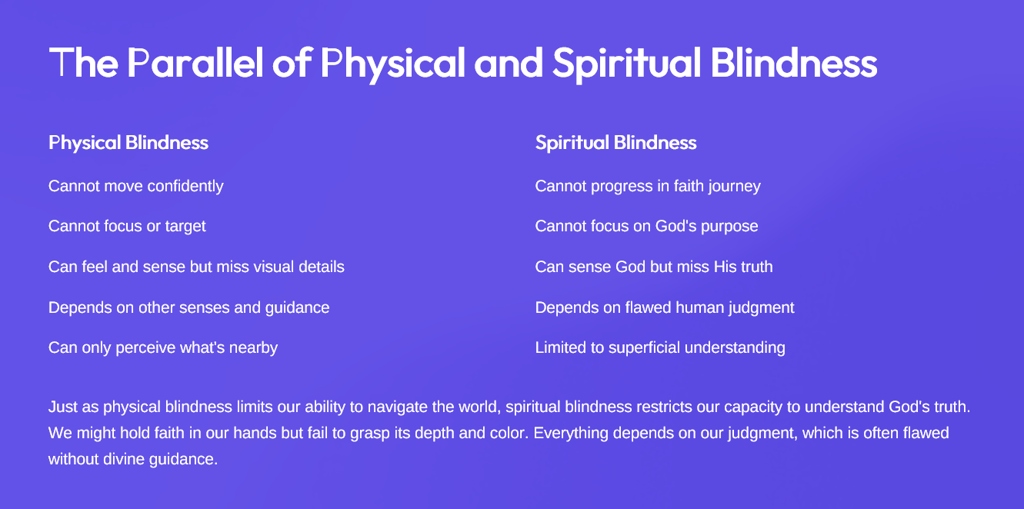 The Parallel of Physical and Spiritual Blindness

Physical Blindness

Cannot move confidently

Cannot focus or target

Can feel and sense but miss visual details

Depends on other senses and guidance

Can only perceive what's nearby

Spiritual Blindness

Cannot progress in faith journey

Cannot focus on God's purpose

Can sense God but miss His truth

Depends on flawed human judgment

Limited to superficial understanding

Just as physical blindness limits our ability to navigate the world, spiritual blindness restricts our capacity to understand God's truth. We might hold faith in our hands but fail to grasp its depth and color. Everything depends on our judgment, which is often flawed without divine guidance.